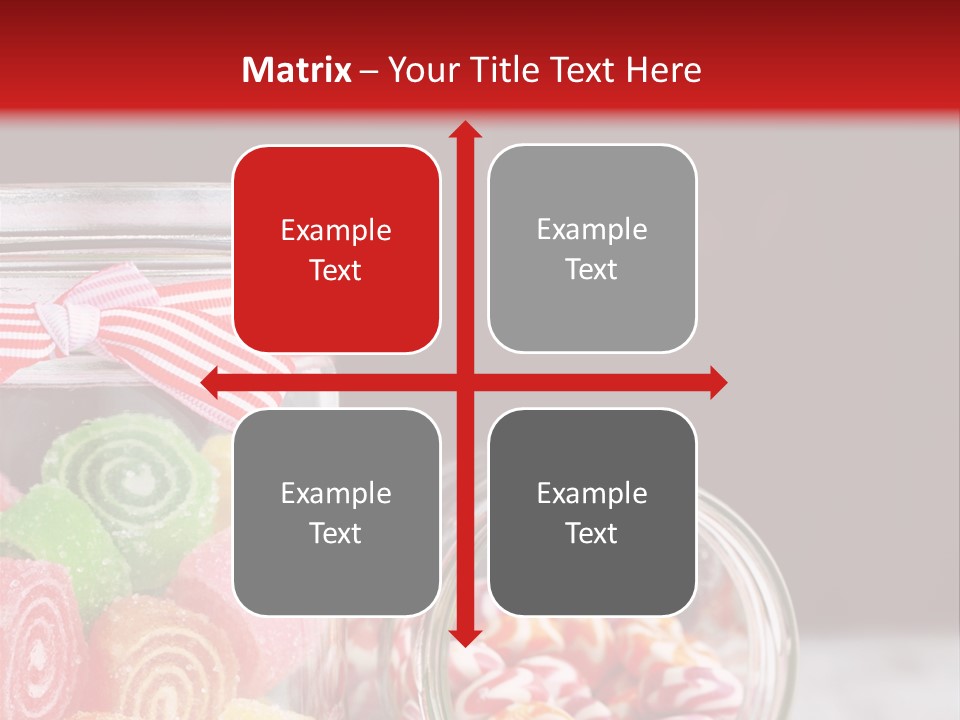 Matrix – Your Title Text Here

Example Text

Example Text

Example Text

Example Text